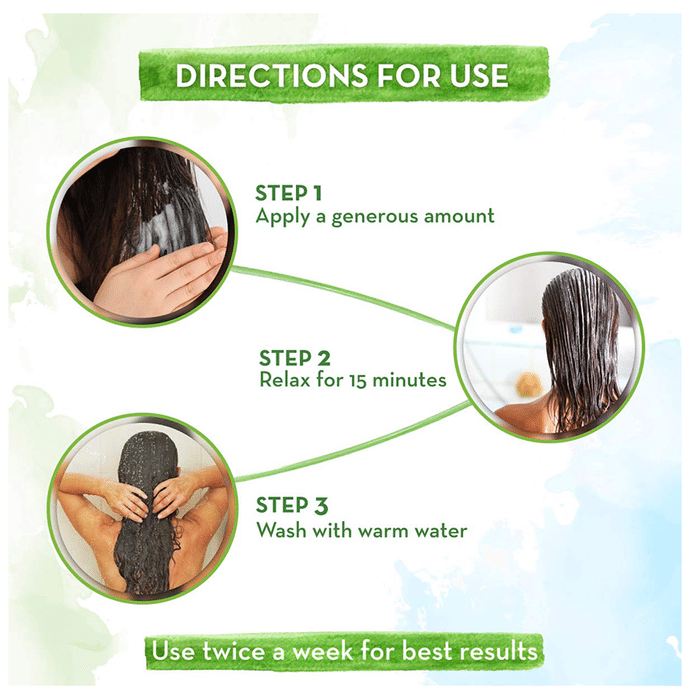 DIRECTIONS FOR USE

STEP 1
Apply a generous amount

STEP 2
Relax for 15 minutes

STEP 3
Wash with warm water

Use twice a week for best results